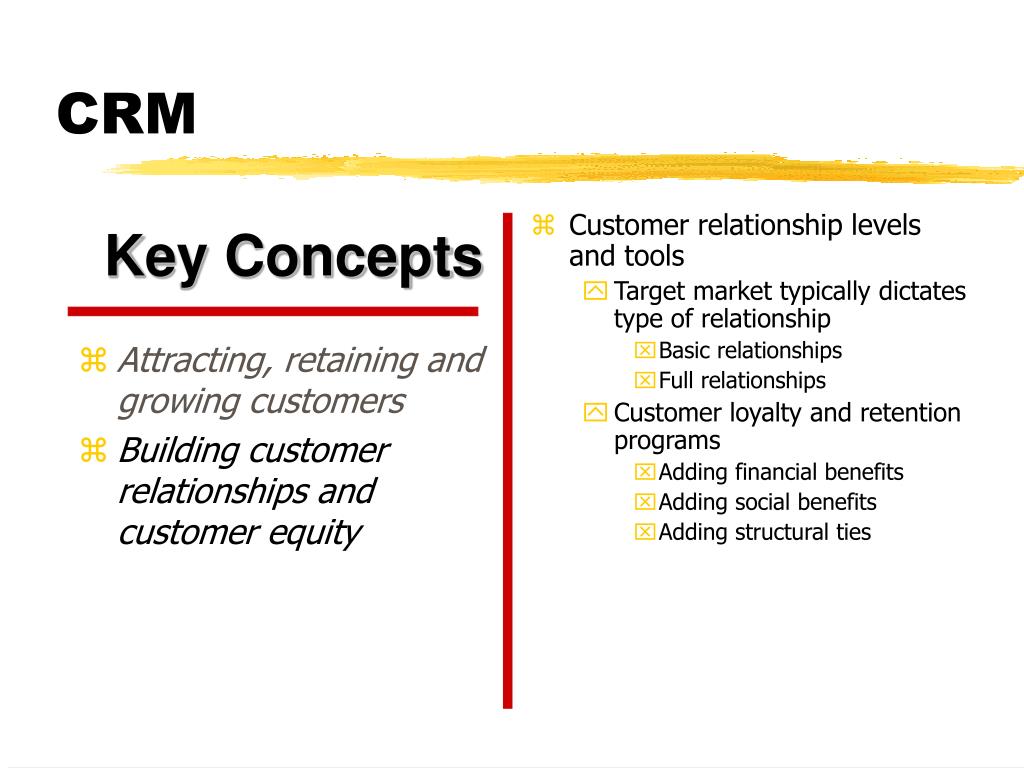 CRM

Key Concepts

Attracting, retaining and growing customers

Building customer relationships and customer equity

Customer relationship levels and tools

Target market typically dictates type of relationship

Basic relationships

Full relationships

Customer loyalty and retention programs

Adding financial benefits

Adding social benefits

Adding structural ties